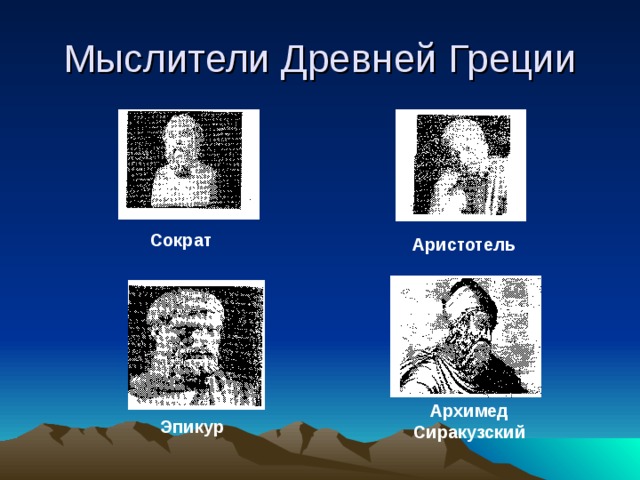 Мыслители Древней Греции

Сократ

Аристотель

Эпикур

Архимед Сиракузский